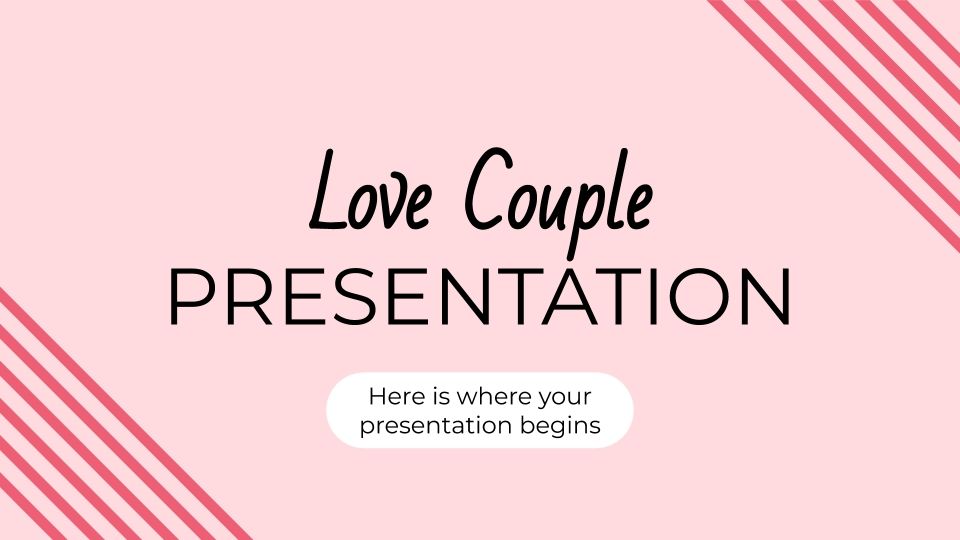 Love Couple
PRESENTATION

Here is where your presentation begins